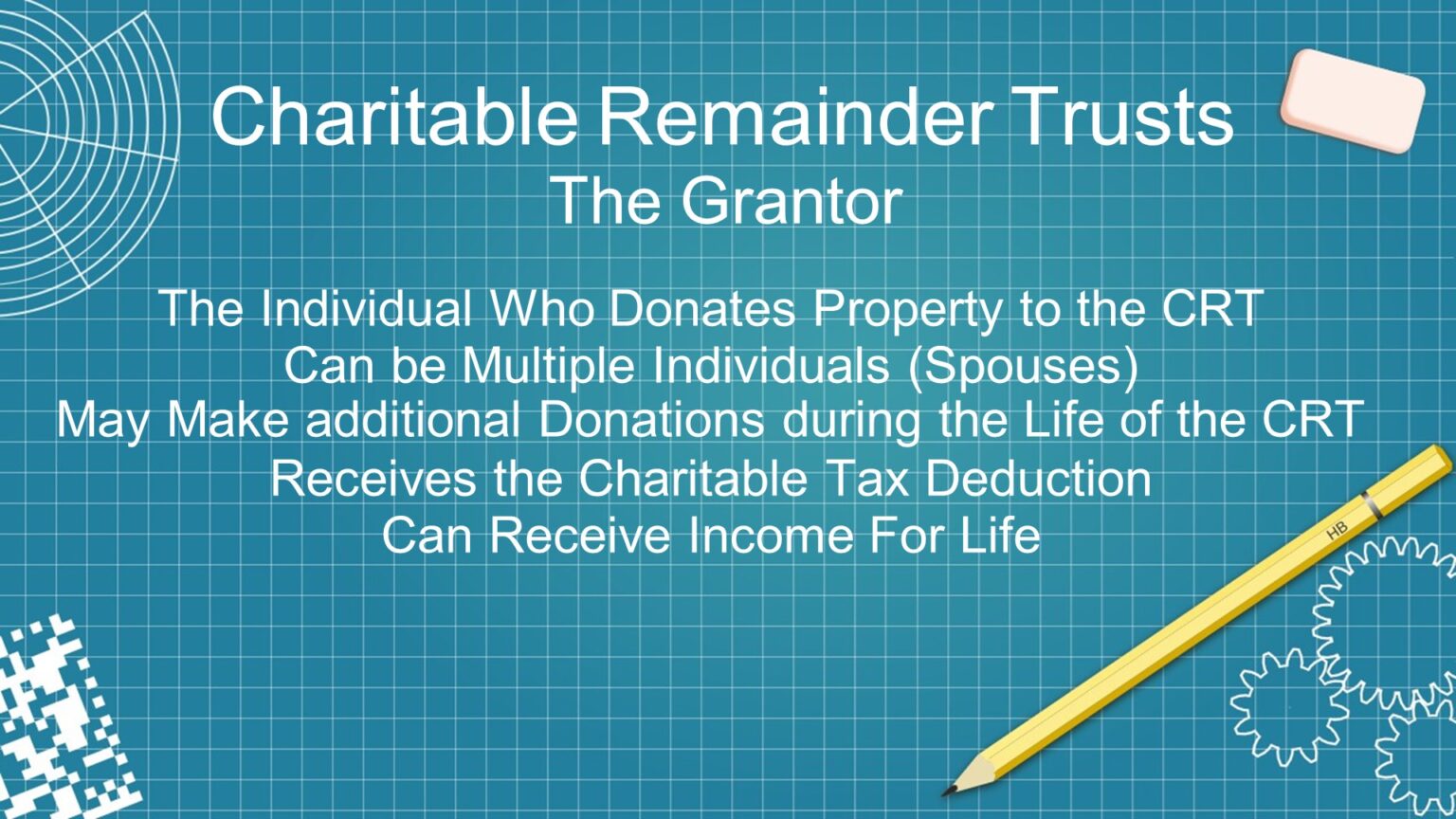 Charitable Remainder Trusts
The Grantor

The Individual Who Donates Property to the CRT
Can be Multiple Individuals (Spouses)
May Make additional Donations during the Life of the CRT
Receives the Charitable Tax Deduction
Can Receive Income For Life

HB